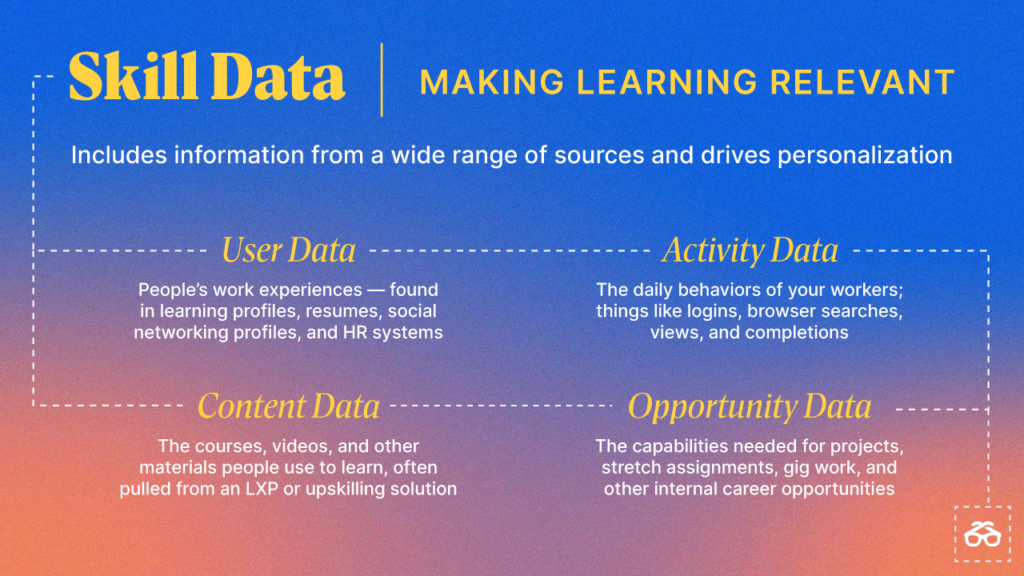 Skill Data

MAKING LEARNING RELEVANT

Includes information from a wide range of sources and drives personalization

User Data

People's work experiences — found in learning profiles, resumes, social networking profiles, and HR systems

Activity Data

The daily behaviors of your workers; things like logins, browser searches, views, and completions

Content Data

The courses, videos, and other materials people use to learn, often pulled from an LXP or upskilling solution

Opportunity Data

The capabilities needed for projects, stretch assignments, gig work, and other internal career opportunities